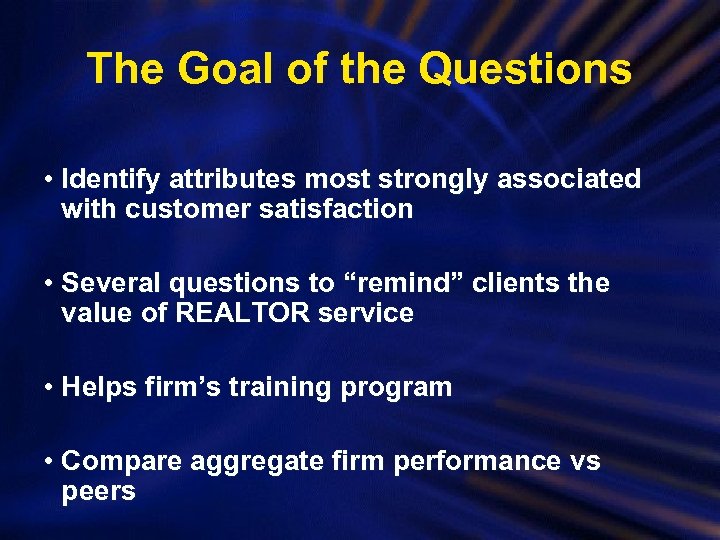 The Goal of the Questions

• Identify attributes most strongly associated with customer satisfaction

• Several questions to “remind” clients the value of REALTOR service

• Helps firm’s training program

• Compare aggregate firm performance vs peers